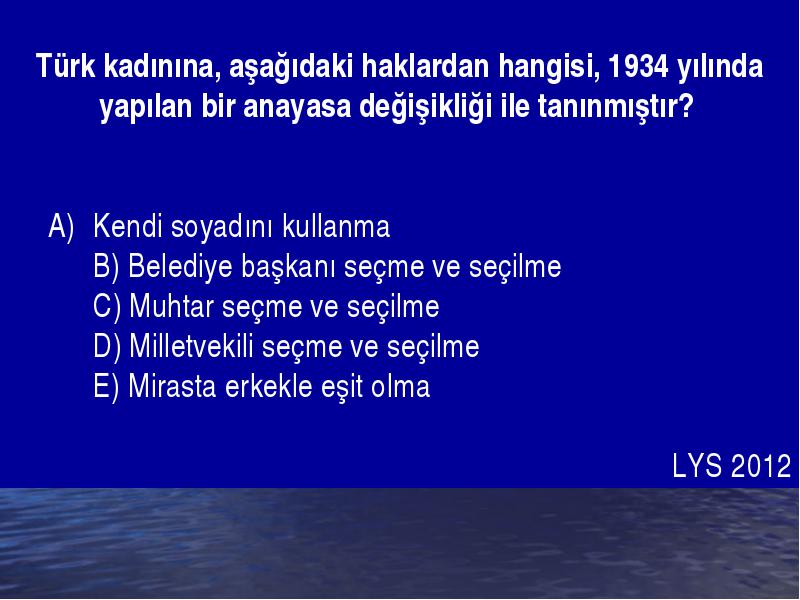 Türk kadınına, aşağıdaki haklardan hangisi, 1934 yılında yapılan bir anayasa değişikliği ile tanınmıştır?

A) Kendi soyadını kullanma
B) Belediye başkanı seçme ve seçilme
C) Muhtar seçme ve seçilme
D) Milletvekili seçme ve seçilme
E) Mirasta erkekle eşit olma

LYS 2012